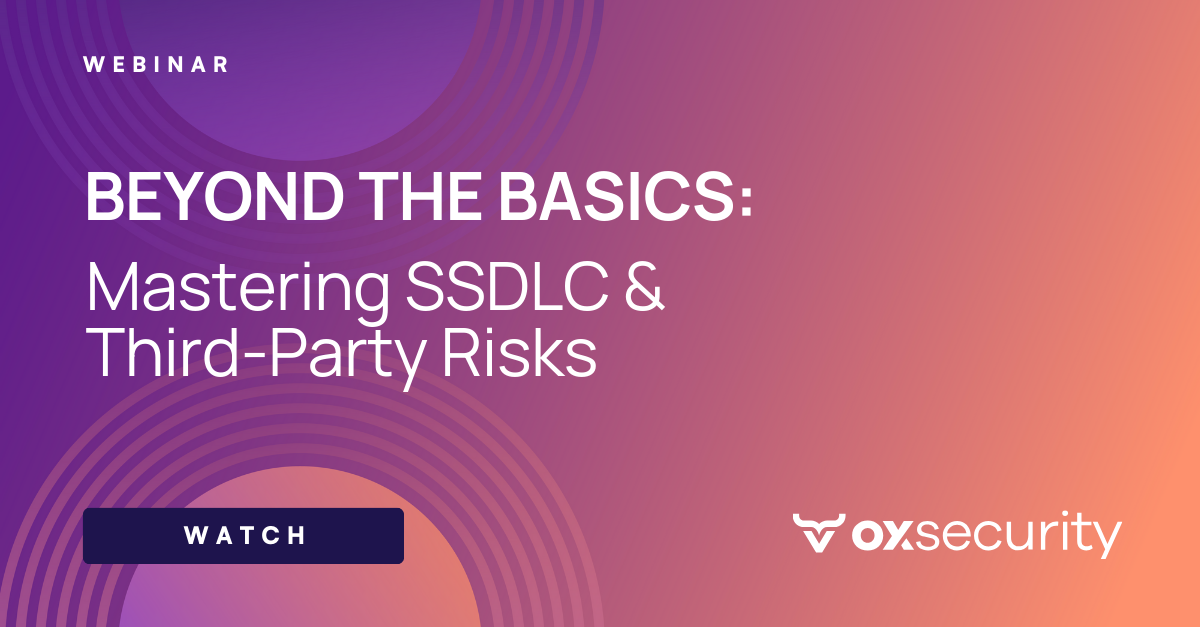 WEBINAR

BEYOND THE BASICS:
Mastering SSDLC & Third-Party Risks

WATCH

OXsecurity